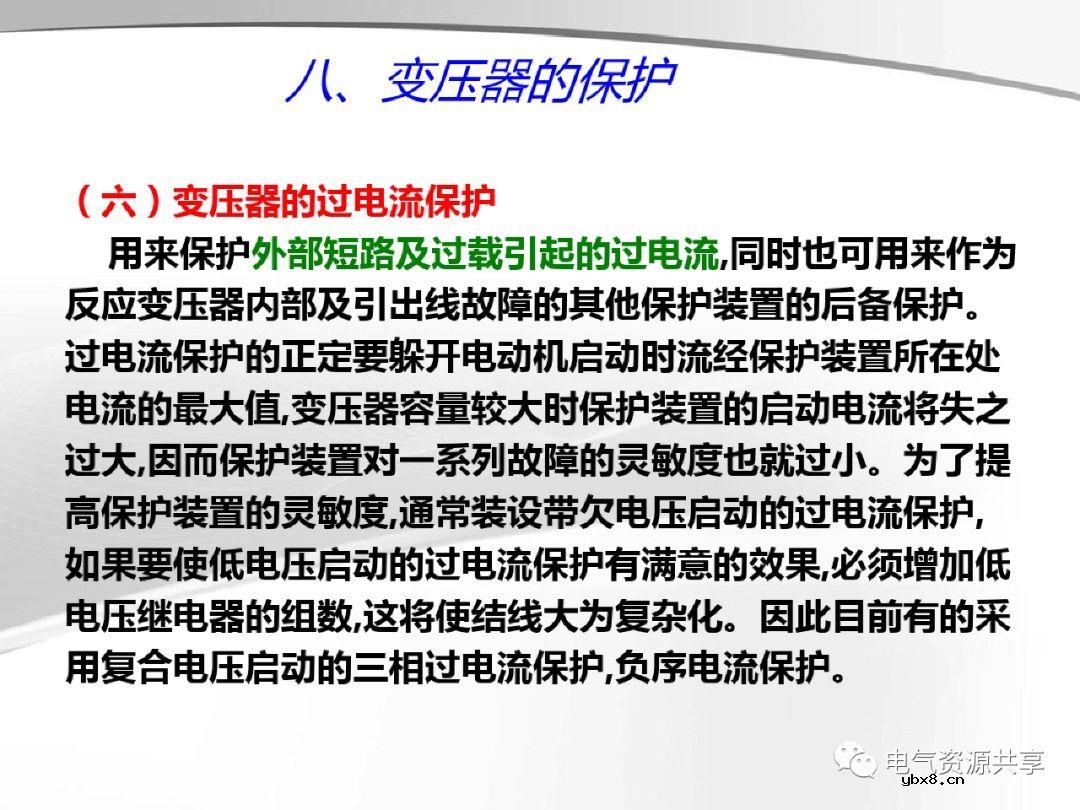 八、变压器的保护

（六）变压器的过电流保护

用来保护外部短路及过载引起的过电流,同时也可用来作为反应变压器内部及引出线故障的其他保护装置的后备保护。过电流保护的正定要躲开电动机启动时流经保护装置所在处电流的最大值,变压器容量较大时保护装置的启动电流将失之过大,因而保护装置对一系列故障的灵敏度也就过小。为了提高保护装置的灵敏度,通常装设带欠电压启动的过电流保护,如果要使低电压启动的过电流保护有满意的效果,必须增加低电压继电器的组数,这将使结线大为复杂化。因此目前有的采用复合电压启动的三相过电流保护,负序电流保护。

电气资源共享
ybx8.cn